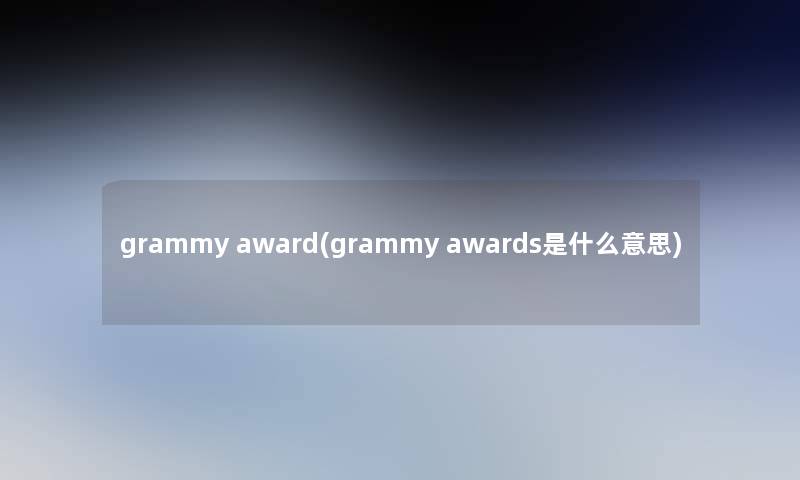 grammy award(grammy awards是什么意思)